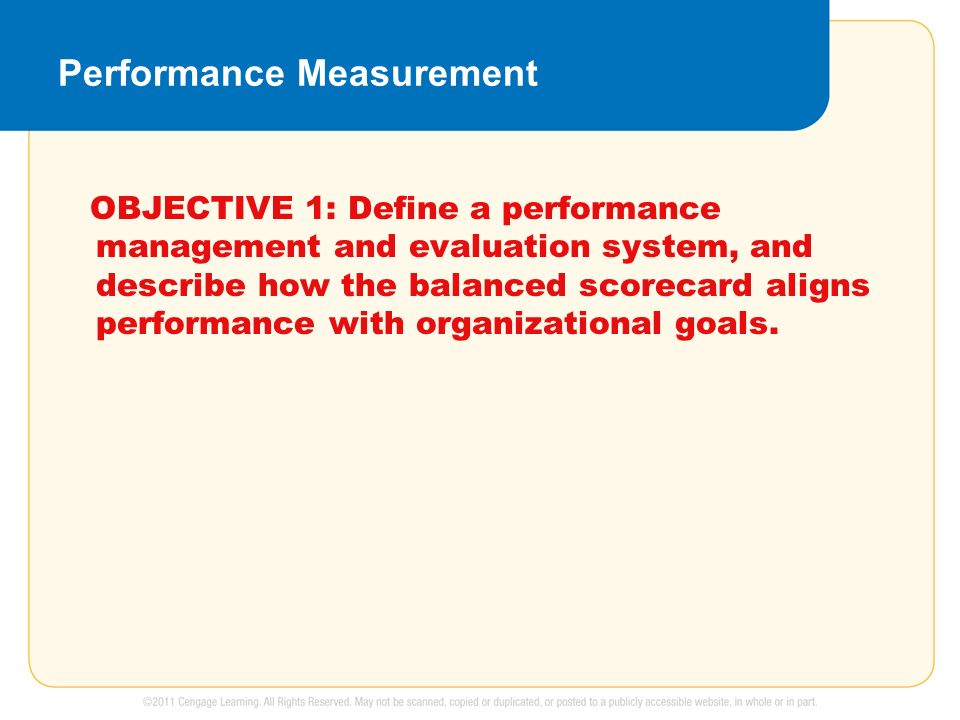 Performance Measurement

OBJECTIVE 1: Define a performance management and evaluation system, and describe how the balanced scorecard aligns performance with organizational goals.

©2011 Cengage Learning. All Rights Reserved. May not be scanned, copied or duplicated, or posted to a publicly accessible website, in whole or in part.